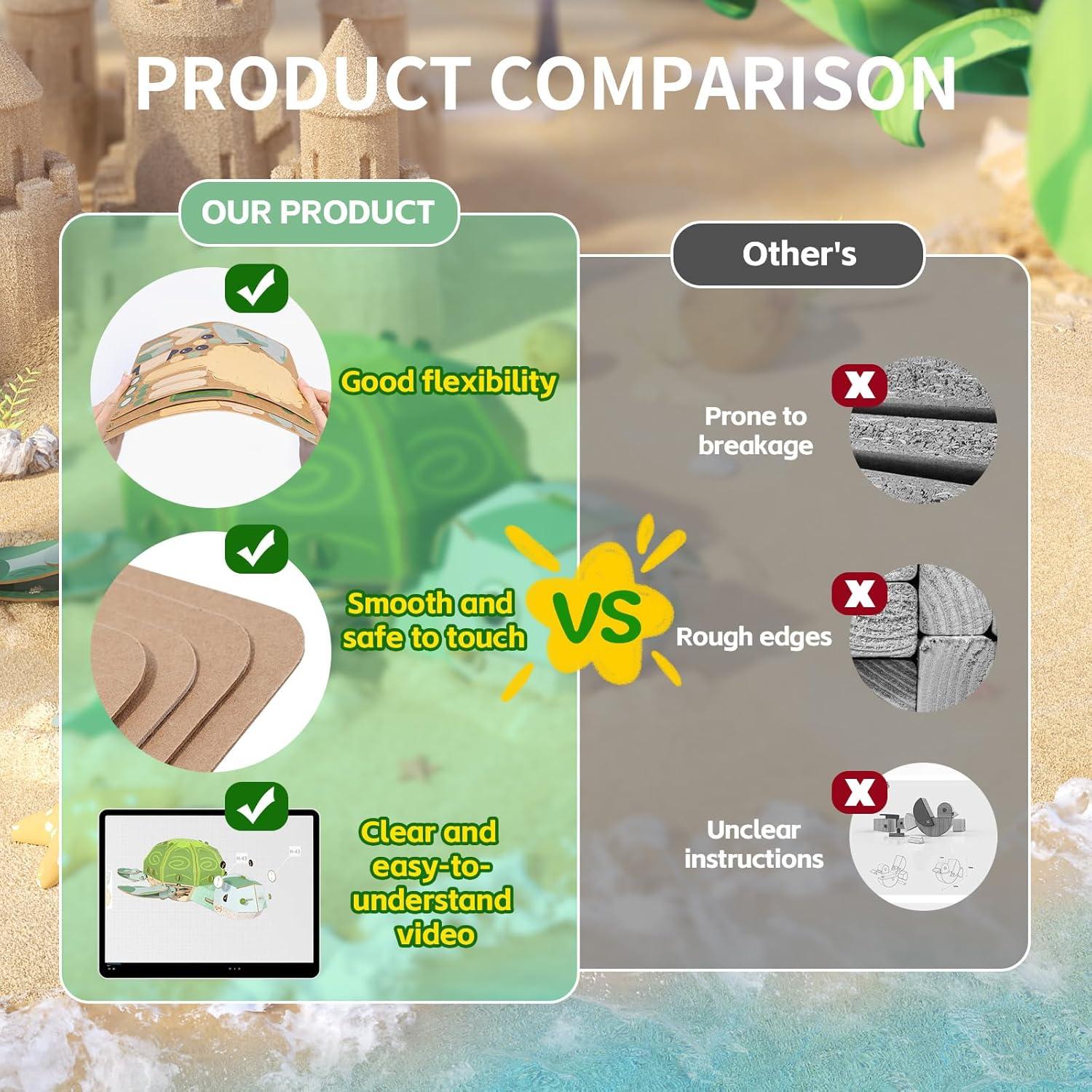 PRODUCT COMPARISON

OUR PRODUCT

Good flexibility

Smooth and safe to touch

Clear and easy-to-understand video

VS

Other's

Prone to breakage

Rough edges

Unclear instructions